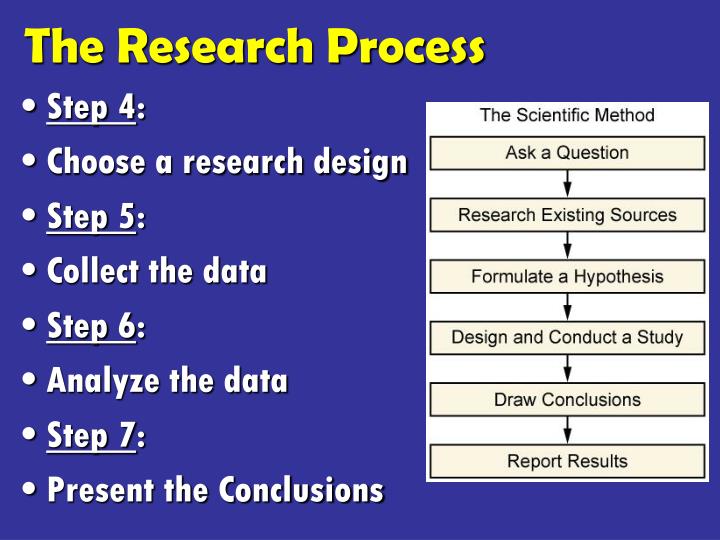 The Research Process

• Step 4:
• Choose a research design
• Step 5:
• Collect the data
• Step 6:
• Analyze the data
• Step 7:
• Present the Conclusions

The Scientific Method

Ask a Question

Research Existing Sources

Formulate a Hypothesis

Design and Conduct a Study

Draw Conclusions

Report Results